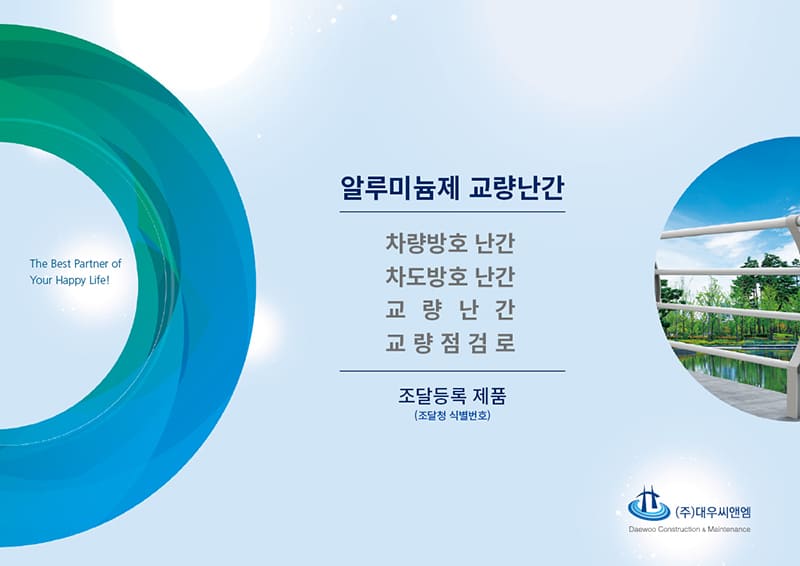 The Best Partner of Your Happy Life!

알루미늄제 교량난간

차량방호 난간
차도방호 난간
교 량 난 간
교 량 점 검 로

조달등록 제품
(조달청 식별번호)

(주)대우씨앤엠
Daewoo Construction & Maintenance